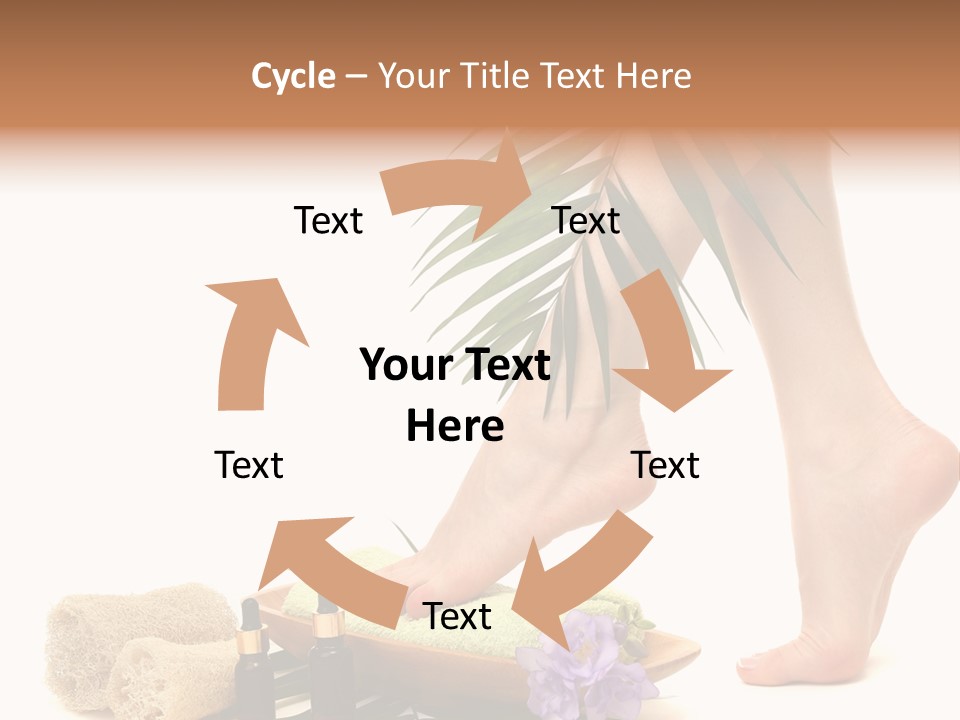 Cycle – Your Title Text Here

Text

Text

Your Text Here

Text

Text

Text